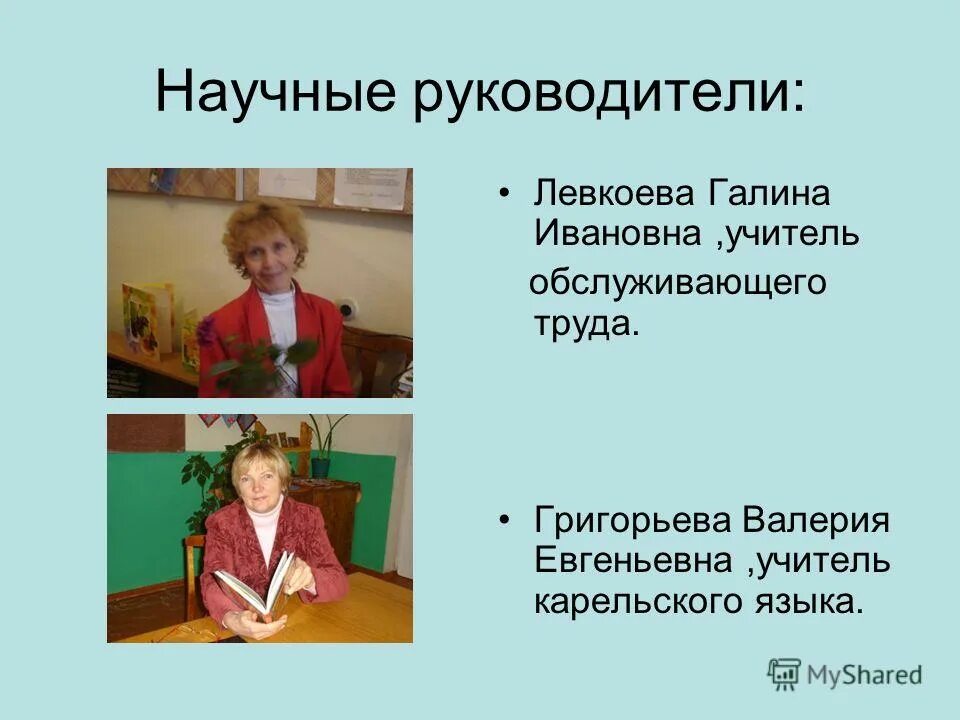 Научные руководители:

• Левкоева Галина Ивановна ,учитель обслуживающего труда.

• Григорьева Валерия Евгеньевна ,учитель карельского языка.

MyShared